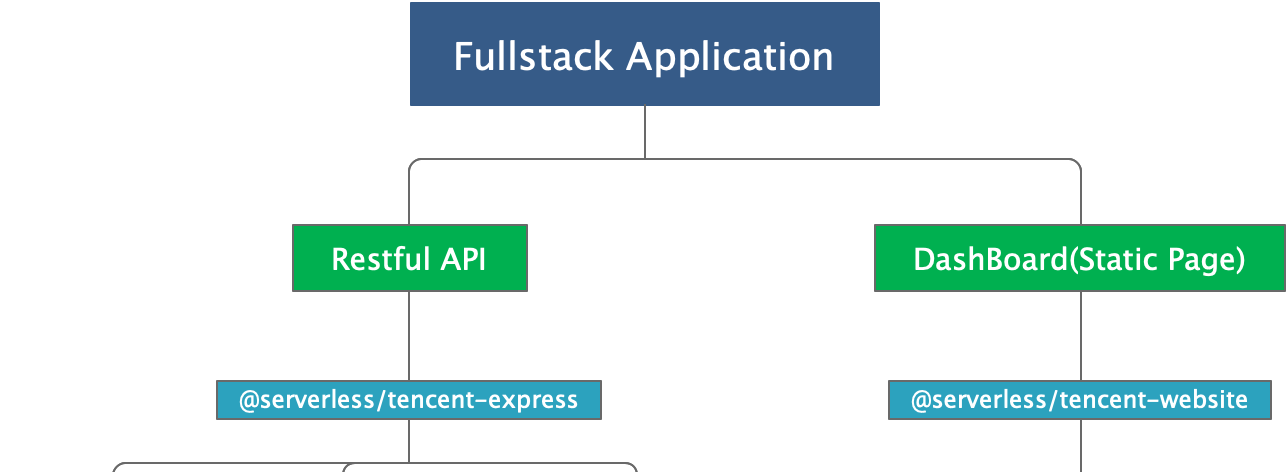 Fullstack Application

Restful API

DashBoard(Static Page)

@serverless/tencent-express

@serverless/tencent-website